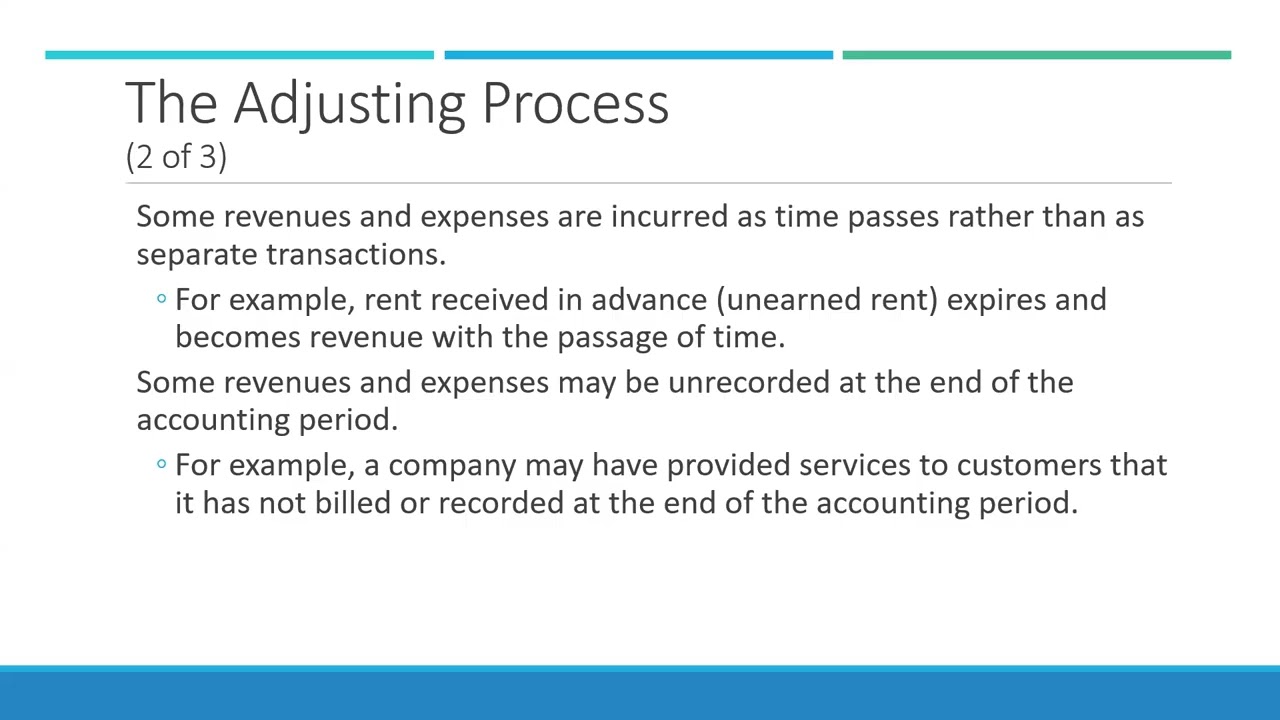 The Adjusting Process
(2 of 3)

Some revenues and expenses are incurred as time passes rather than as separate transactions.

◦ For example, rent received in advance (unearned rent) expires and becomes revenue with the passage of time.

Some revenues and expenses may be unrecorded at the end of the accounting period.

◦ For example, a company may have provided services to customers that it has not billed or recorded at the end of the accounting period.